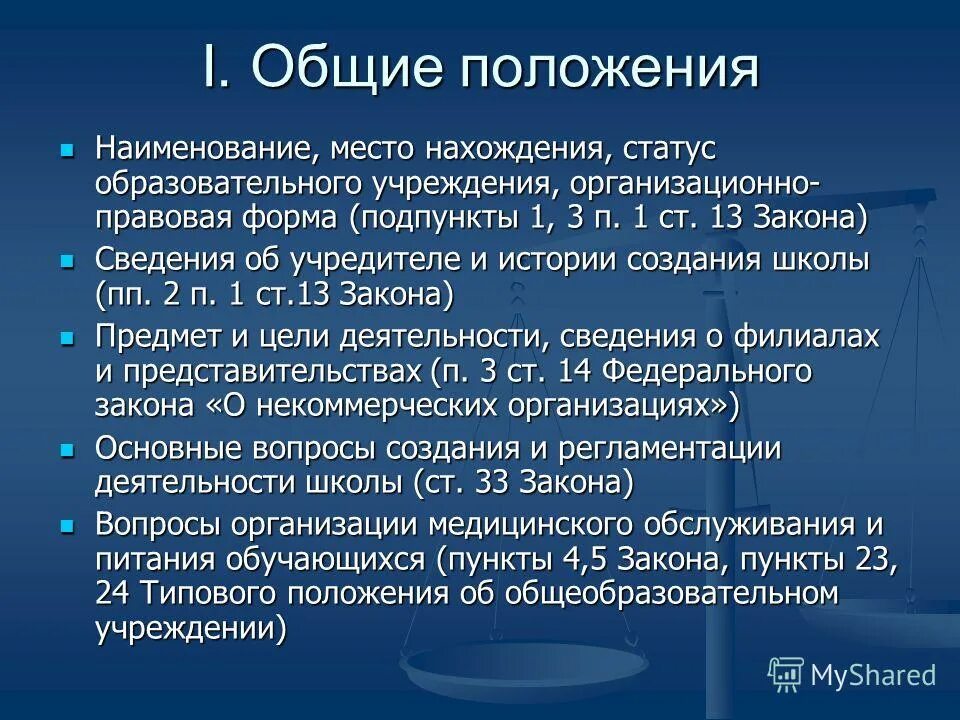 I. Общие положения

- Наименование, место нахождения, статус образовательного учреждения, организационно-правовая форма (подпункты 1, 3 п. 1 ст. 13 Закона)
- Сведения об учредителе и истории создания школы (пп. 2 п. 1 ст.13 Закона)
- Предмет и цели деятельности, сведения о филиалах и представительствах (п. 3 ст. 14 Федерального закона «О некоммерческих организациях»)
- Основные вопросы создания и регламентации деятельности школы (ст. 33 Закона)
- Вопросы организации медицинского обслуживания и питания обучающихся (пункты 4,5 Закона, пункты 23, 24 Типового положения об общеобразовательном учреждении)

MyShared